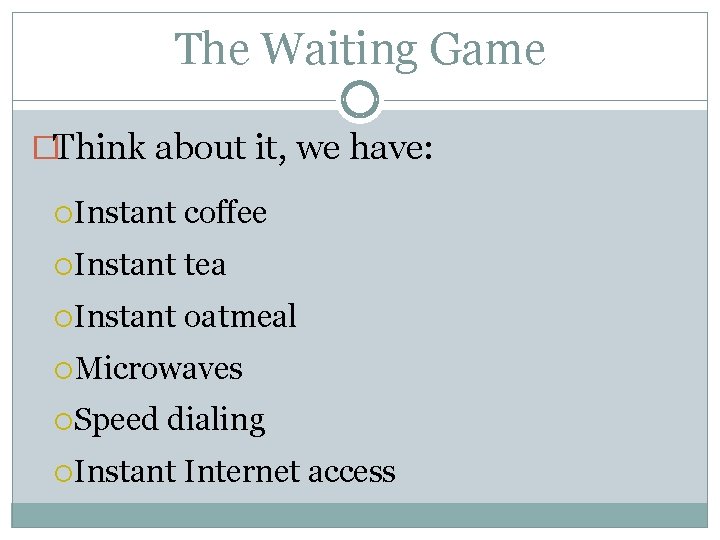 The Waiting Game

Think about it, we have:

Instant coffee

Instant tea

Instant oatmeal

Microwaves

Speed dialing

Instant Internet access